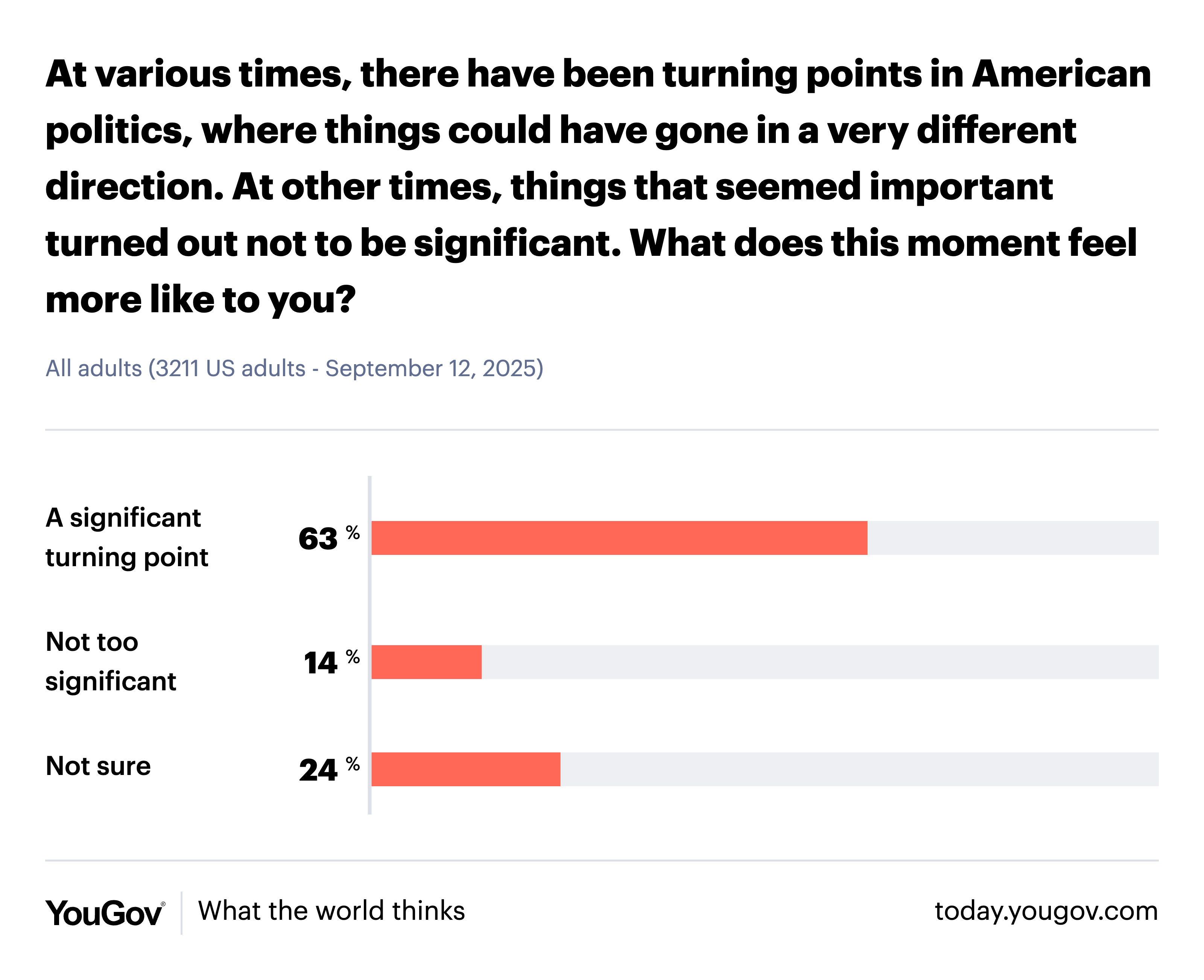 At various times, there have been turning points in American politics, where things could have gone in a very different direction. At other times, things that seemed important turned out not to be significant. What does this moment feel more like to you?

All adults (3211 US adults - September 12, 2025)

A significant turning point 63 %

Not too significant 14 %

Not sure 24 %

YouGov® What the world thinks

today.yougov.com